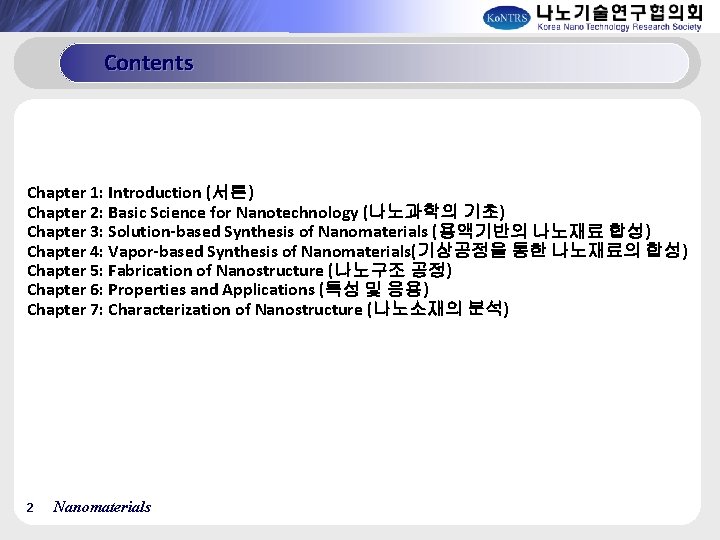 KoNTRS 나노기술연구협의회
Korea Nano Technology Research Society

Contents

Chapter 1: Introduction (서론)
Chapter 2: Basic Science for Nanotechnology (나노과학의 기초)
Chapter 3: Solution-based Synthesis of Nanomaterials (용액기반의 나노재료 합성)
Chapter 4: Vapor-based Synthesis of Nanomaterials(기상공정을 통한 나노재료의 합성)
Chapter 5: Fabrication of Nanostructure (나노구조 공정)
Chapter 6: Properties and Applications (특성 및 응용)
Chapter 7: Characterization of Nanostructure (나노소재의 분석)

2 Nanomaterials